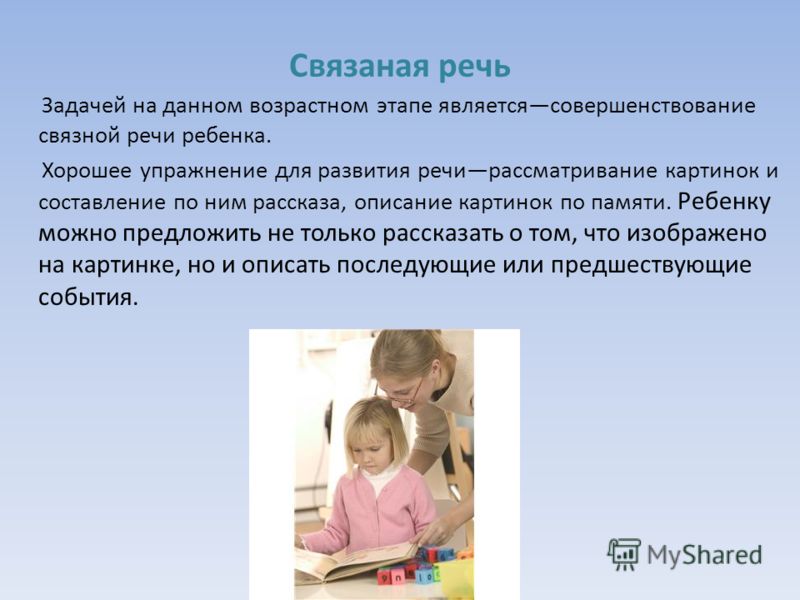 Связаная речь

Задачей на данном возрастном этапе является—совершенствование связной речи ребенка.

Хорошее упражнение для развития речи—рассматривание картинок и составление по ним рассказа, описание картинок по памяти. Ребенку можно предложить не только рассказать о том, что изображено на картинке, но и описать последующие или предшествующие события.

MyShared